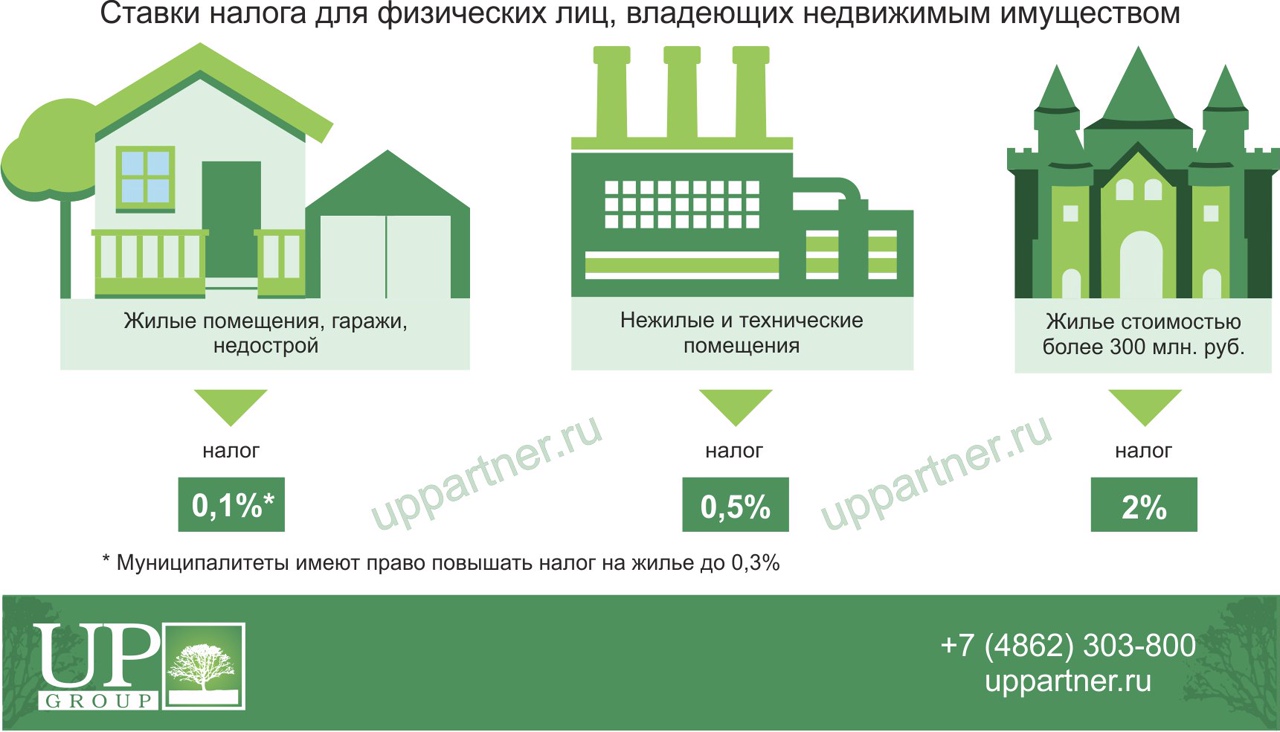 Ставки налога для физических лиц, владеющих недвижимым имуществом

Жилые помещения, гаражи, недострой

налог

0,1%*

Нежилые и технические помещения

налог

0,5%

Жилье стоимостью более 300 млн. руб.

налог

2%

uppartner.ru

uppartner.ru

* Муниципалитеты имеют право повышать налог на жилье до 0,3%

UP GROUP

+7 (4862) 303-800
uppartner.ru